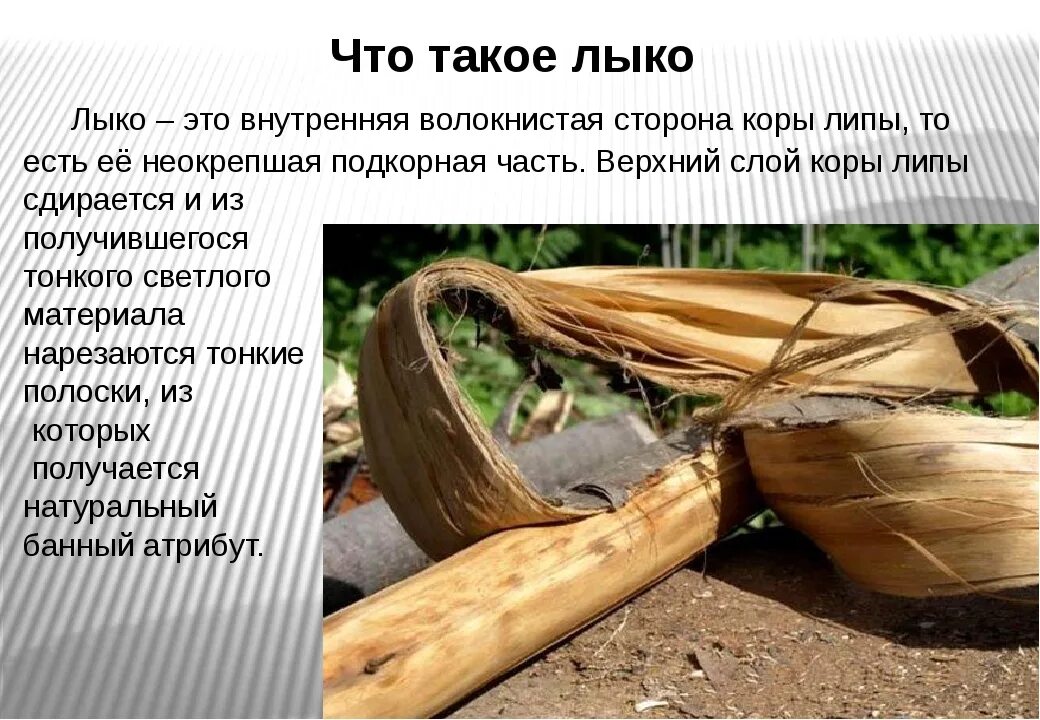 Что такое лыко

Лыко – это внутренняя волокнистая сторона коры липы, то есть её неокрепшая подкорная часть. Верхний слой коры липы сдирается и из получившегося тонкого светлого материала нарезаются тонкие полоски, из которых получается натуральный банный атрибут.